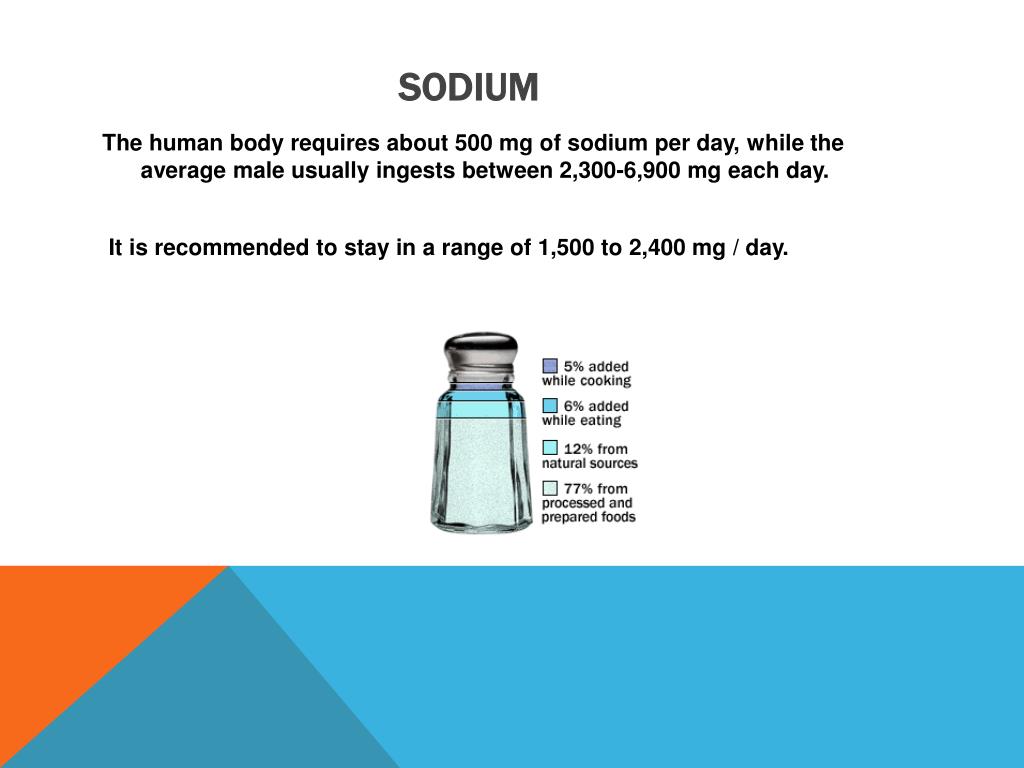 SODIUM

The human body requires about 500 mg of sodium per day, while the average male usually ingests between 2,300-6,900 mg each day.

It is recommended to stay in a range of 1,500 to 2,400 mg / day.

5% added while cooking

6% added while eating

12% from natural sources

77% from processed and prepared foods